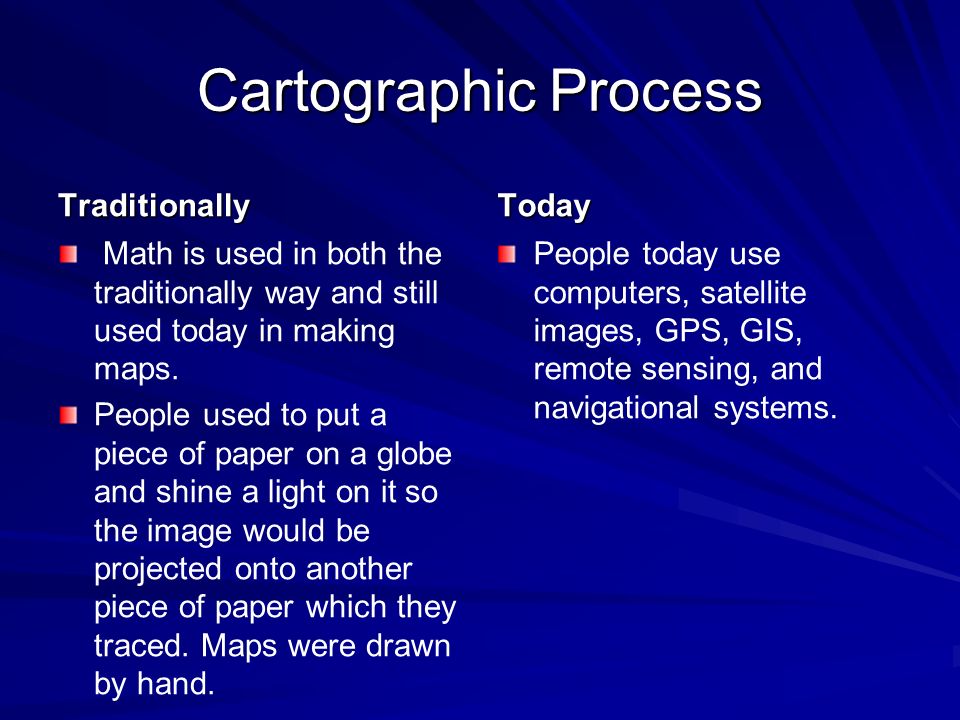 Cartographic Process

Traditionally

Math is used in both the traditionally way and still used today in making maps.

People used to put a piece of paper on a globe and shine a light on it so the image would be projected onto another piece of paper which they traced. Maps were drawn by hand.

Today

People today use computers, satellite images, GPS, GIS, remote sensing, and navigational systems.